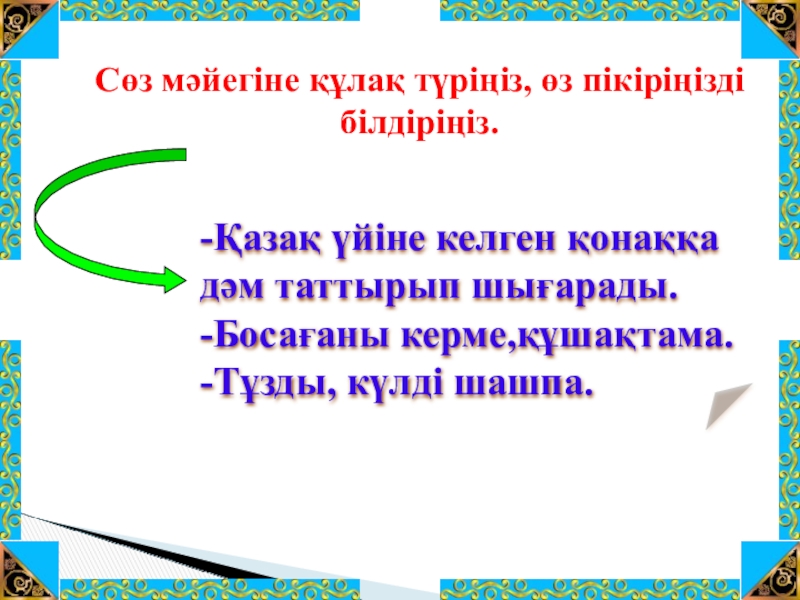 Сөз мәйегіне құлақ түріңіз, өз пікіріңізді білдіріңіз.

-Қазақ үйіне келген қонаққа дәм таттырып шығарады.
-Босағаны керме,құшақтама.
-Тұзды, күлді шашпа.